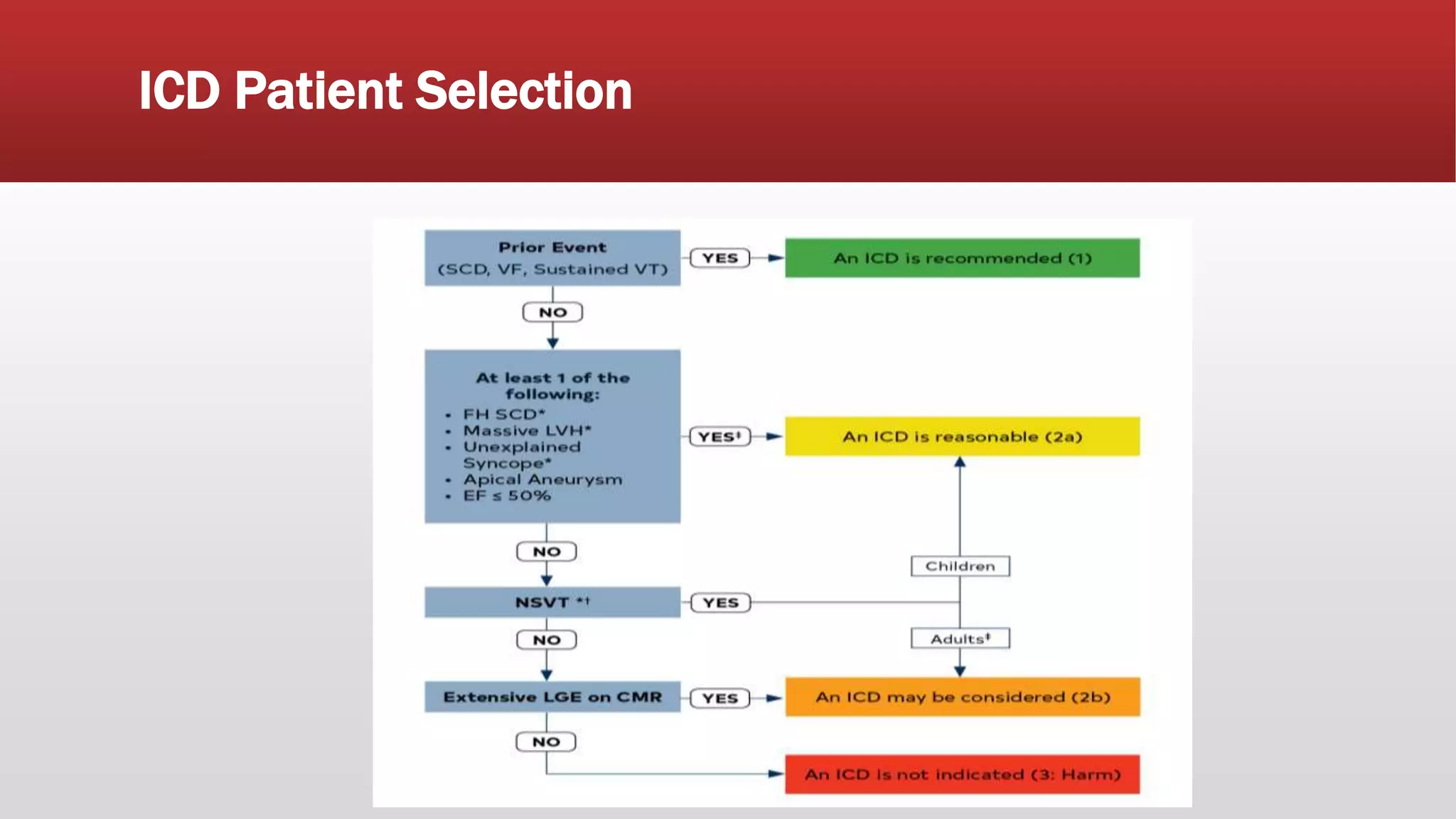 ICD Patient Selection

Prior Event
(SCD, VF, Sustained VT)

YES

An ICD is recommended (1)

NO

At least 1 of the following:
• FH SCD*
• Massive LVH*
• Unexplained Syncope*
• Apical Aneurysm
• EF ≤ 50%

YES‡

An ICD is reasonable (2a)

NO

Children

NSVT *†

YES

NO

Adults‡

Extensive LGE on CMR

YES

An ICD may be considered (2b)

NO

An ICD is not indicated (3: Harm)